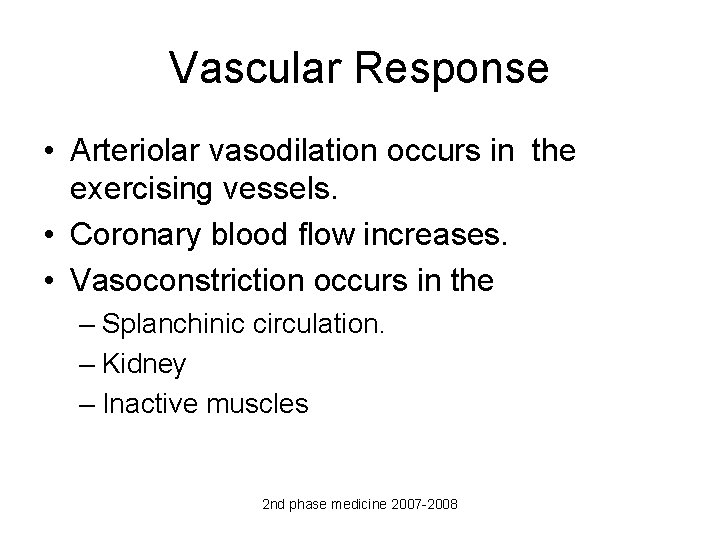 Vascular Response

• Arteriolar vasodilation occurs in the exercising vessels.
• Coronary blood flow increases.
• Vasoconstriction occurs in the
– Splanchinic circulation.
– Kidney
– Inactive muscles

2nd phase medicine 2007-2008